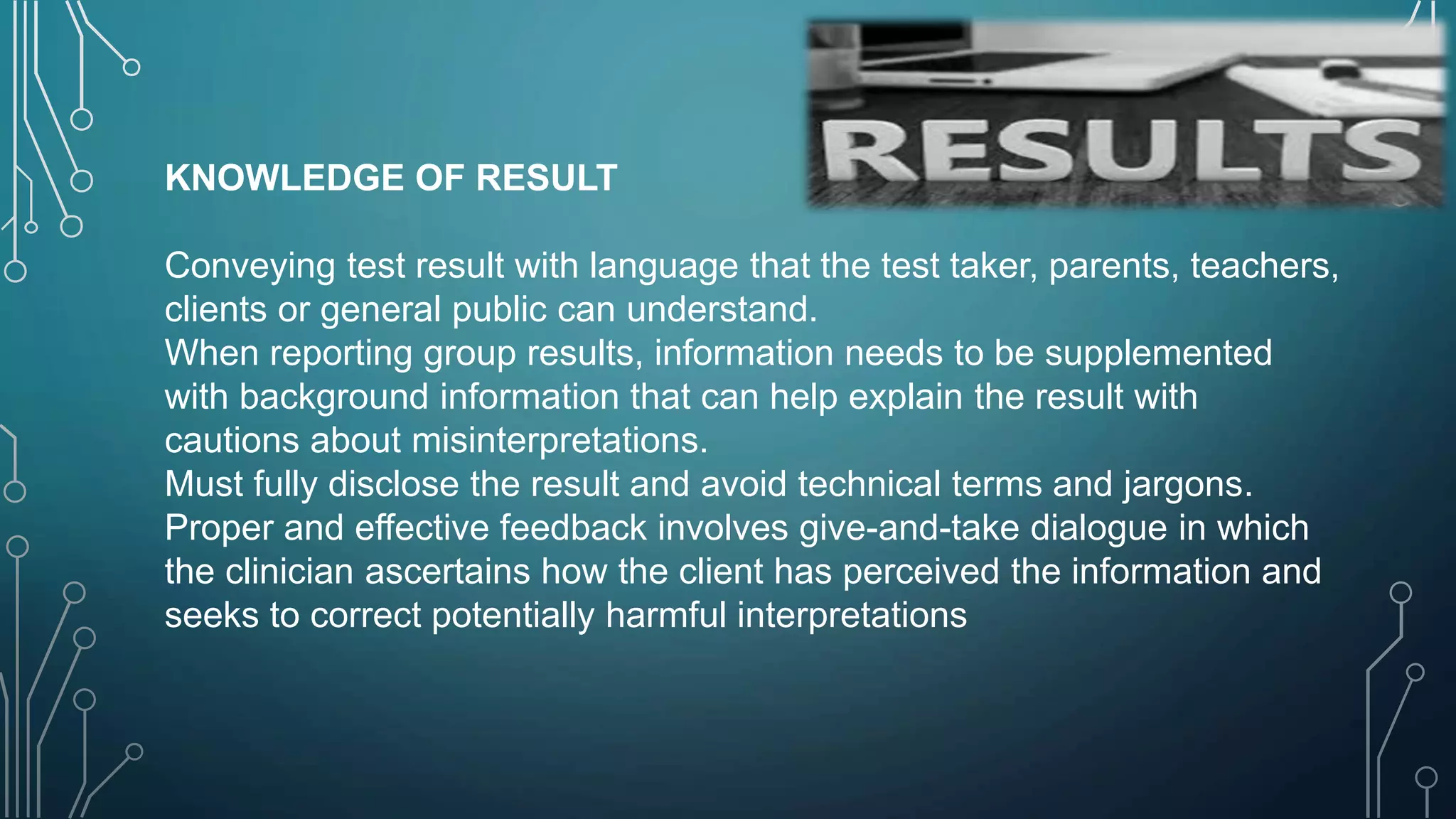 RESULTS

KNOWLEDGE OF RESULT

Conveying test result with language that the test taker, parents, teachers, clients or general public can understand.
When reporting group results, information needs to be supplemented with background information that can help explain the result with cautions about misinterpretations.
Must fully disclose the result and avoid technical terms and jargons.
Proper and effective feedback involves give-and-take dialogue in which the clinician ascertains how the client has perceived the information and seeks to correct potentially harmful interpretations